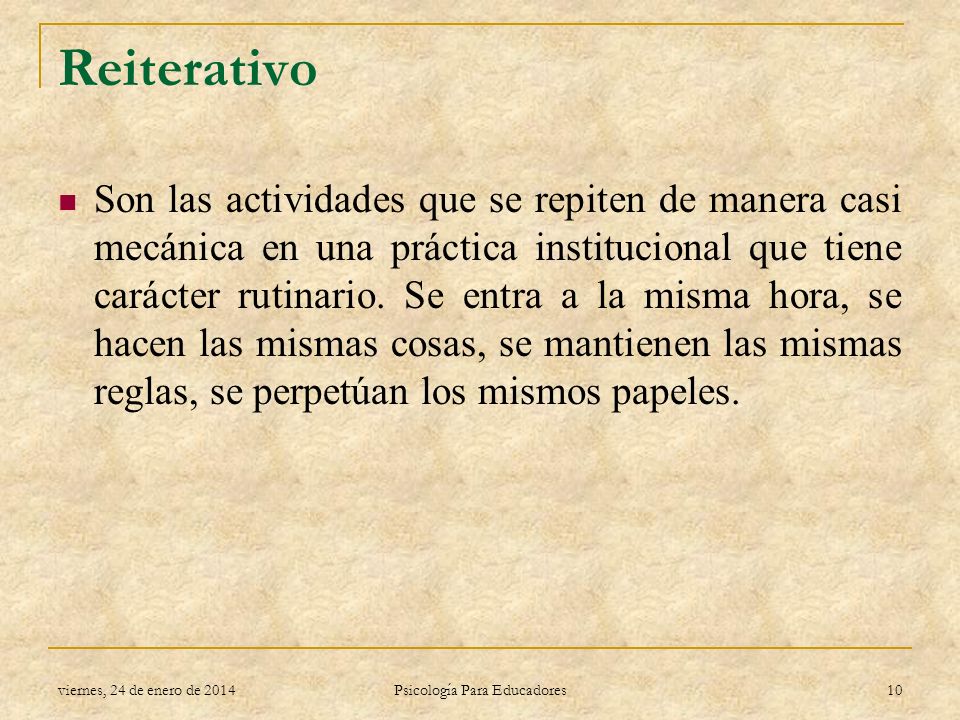 Reiterativo

Son las actividades que se repiten de manera casi mecánica en una práctica institucional que tiene carácter rutinario. Se entra a la misma hora, se hacen las mismas cosas, se mantienen las mismas reglas, se perpetúan los mismos papeles.

viernes, 24 de enero de 2014
Psicología Para Educadores
10